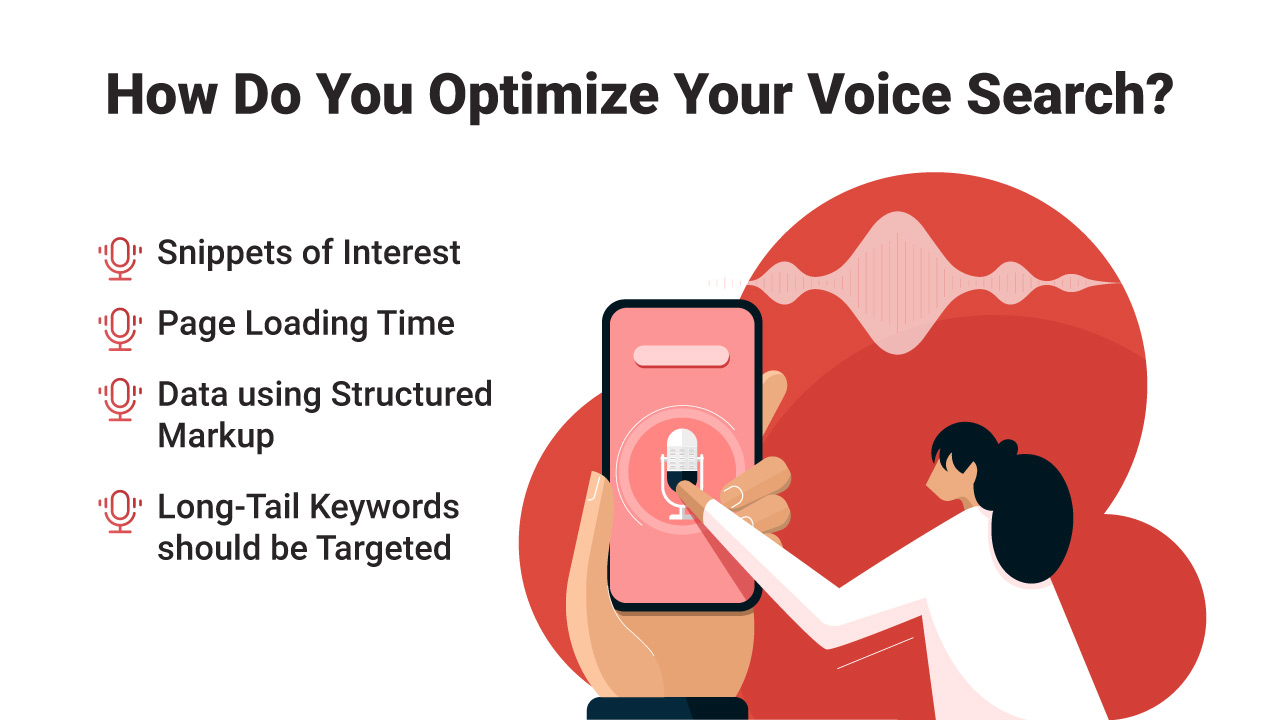 How Do You Optimize Your Voice Search?

Snippets of Interest

Page Loading Time

Data using Structured Markup

Long-Tail Keywords should be Targeted